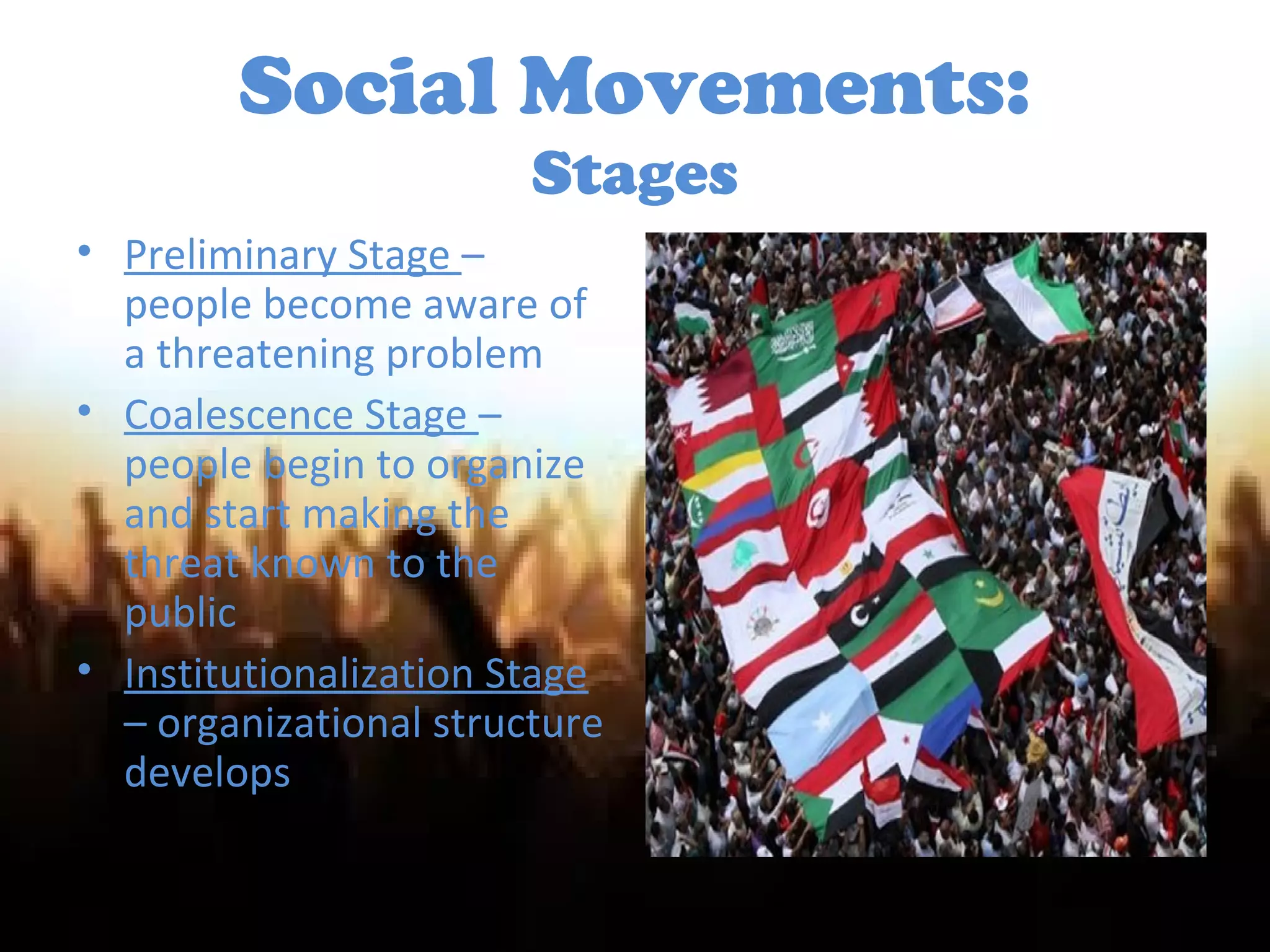 Social Movements:
Stages

• Preliminary Stage – people become aware of a threatening problem
• Coalescence Stage – people begin to organize and start making the threat known to the public
• Institutionalization Stage – organizational structure develops